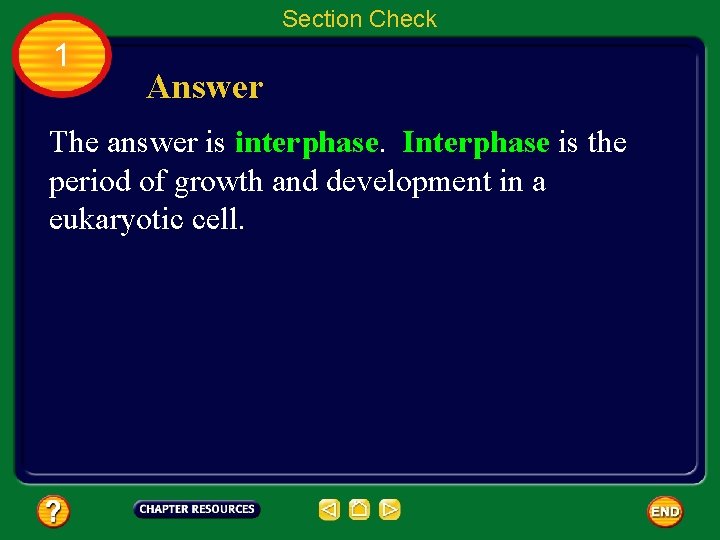 Section Check

1

Answer

The answer is interphase. Interphase is the period of growth and development in a eukaryotic cell.

?

CHAPTER RESOURCES

END